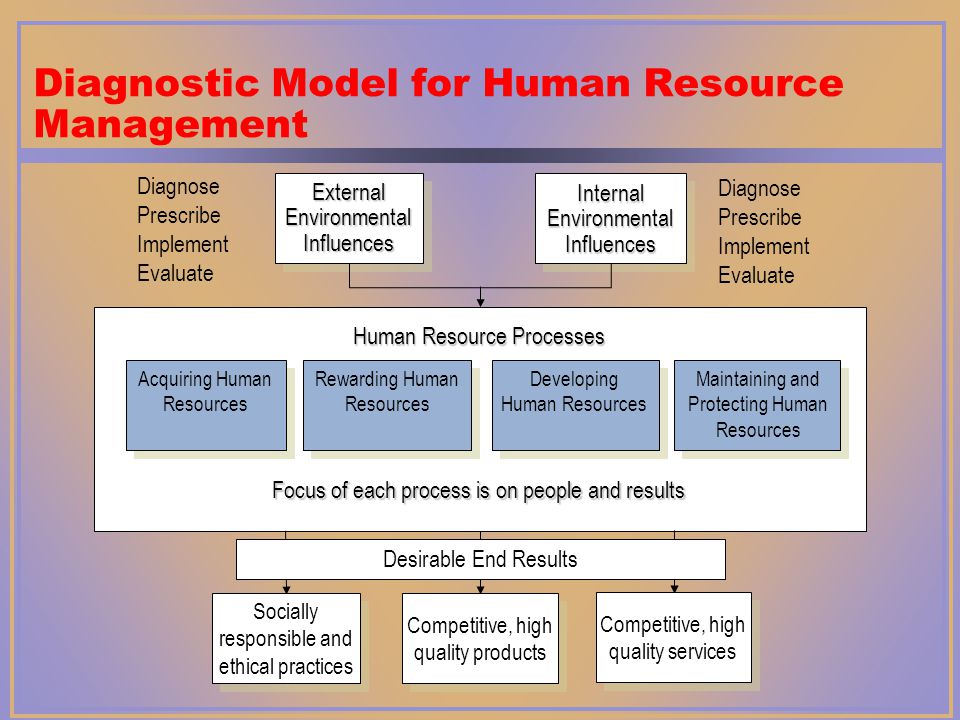 Diagnostic Model for Human Resource Management

Diagnose
Prescribe
Implement
Evaluate

External Environmental Influences

Internal Environmental Influences

Diagnose
Prescribe
Implement
Evaluate

Human Resource Processes

Acquiring Human Resources

Rewarding Human Resources

Developing Human Resources

Maintaining and Protecting Human Resources

Focus of each process is on people and results

Desirable End Results

Socially responsible and ethical practices

Competitive, high quality products

Competitive, high quality services